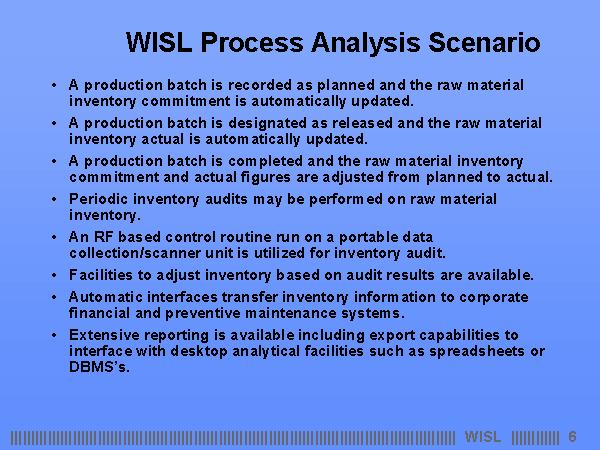 WISL Process Analysis Scenario

• A production batch is recorded as planned and the raw material inventory commitment is automatically updated.

• A production batch is designated as released and the raw material inventory actual is automatically updated.

• A production batch is completed and the raw material inventory commitment and actual figures are adjusted from planned to actual.

• Periodic inventory audits may be performed on raw material inventory.

• An RF based control routine run on a portable data collection/scanner unit is utilized for inventory audit.

• Facilities to adjust inventory based on audit results are available.

• Automatic interfaces transfer inventory information to corporate financial and preventive maintenance systems.

• Extensive reporting is available including export capabilities to interface with desktop analytical facilities such as spreadsheets or DBMS's.

WISL 6